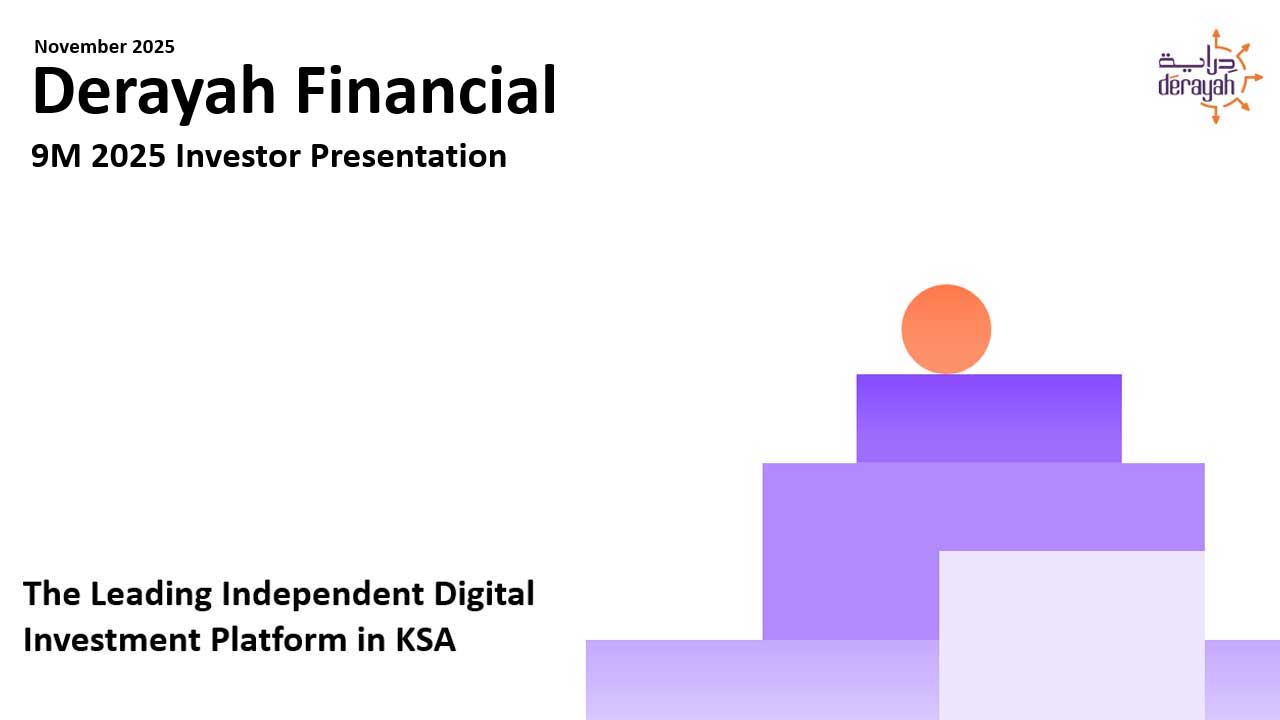 November 2025

Derayah Financial

9M 2025 Investor Presentation

دراية
derayah

The Leading Independent Digital Investment Platform in KSA